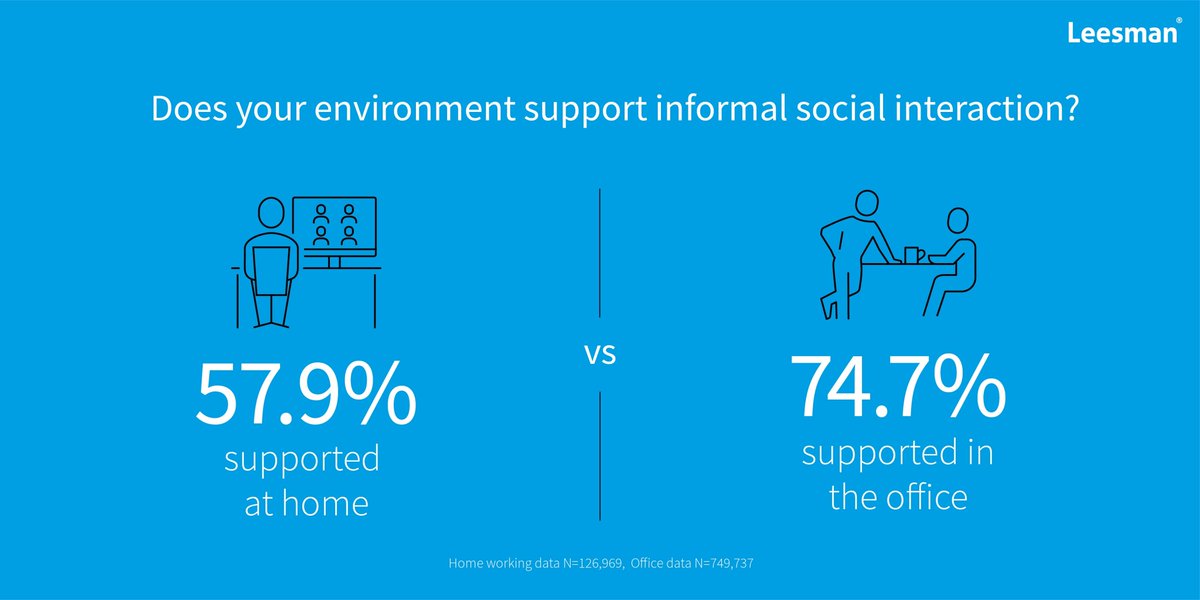 Leesman®

Does your environment support informal social interaction?

57.9%
supported at home

vs

74.7%
supported in the office

Home working data N=126,969, Office data N=749,737